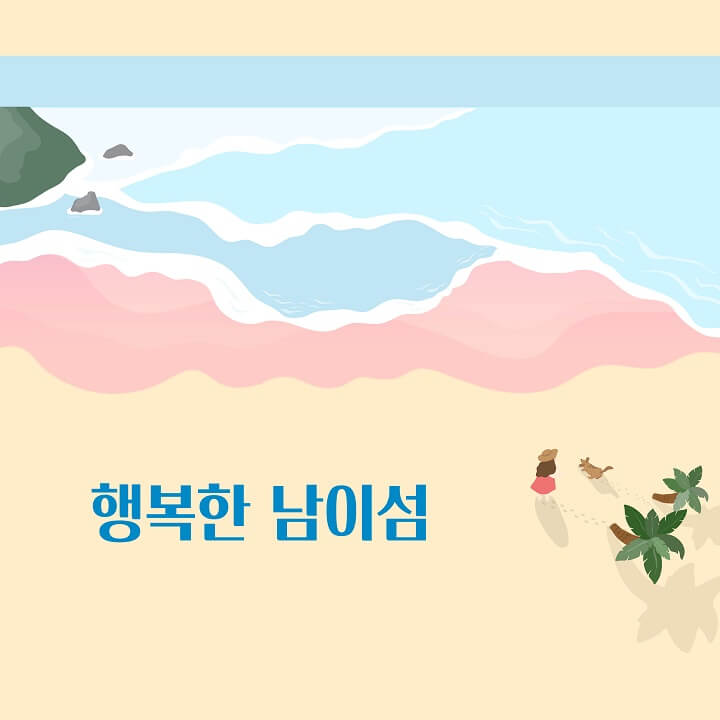 행복한 남이섬